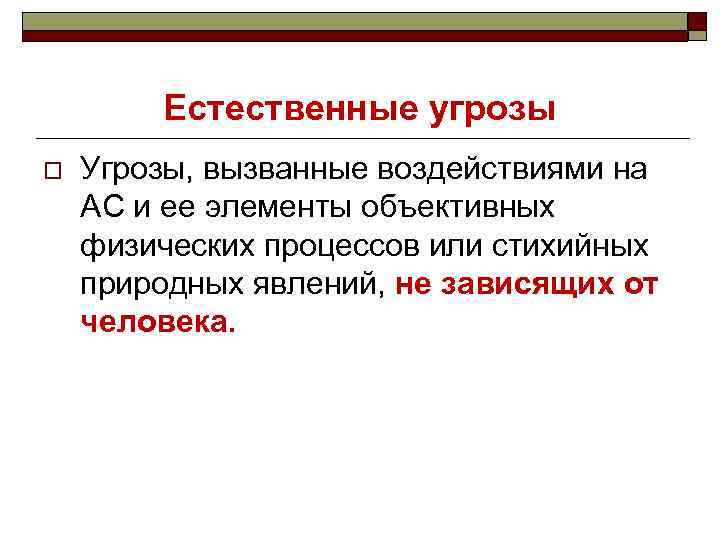 Естественные угрозы

Угрозы, вызванные воздействиями на АС и ее элементы объективных физических процессов или стихийных природных явлений, не зависящих от человека.